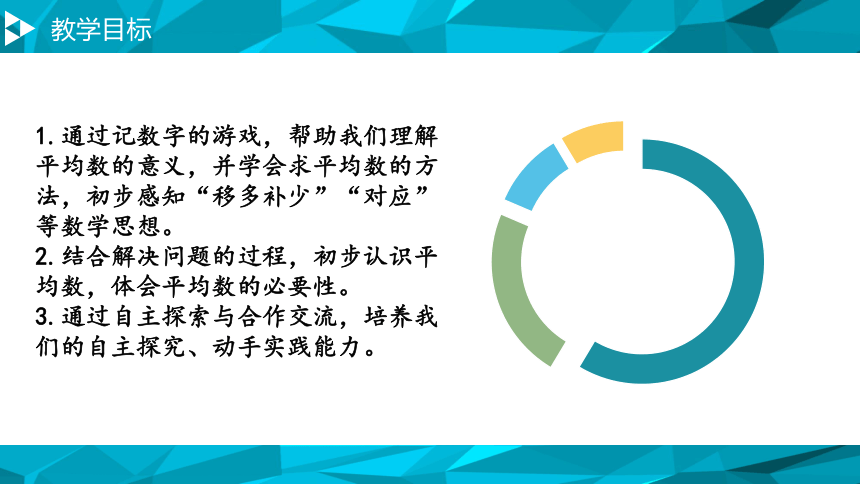 教学目标

1. 通过记数字的游戏，帮助我们理解平均数的意义，并学会求平均数的方法，初步感知“移多补少”“对应”等数学思想。
2. 结合解决问题的过程，初步认识平均数，体会平均数的必要性。
3. 通过自主探索与合作交流，培养我们的自主探究、动手实践能力。